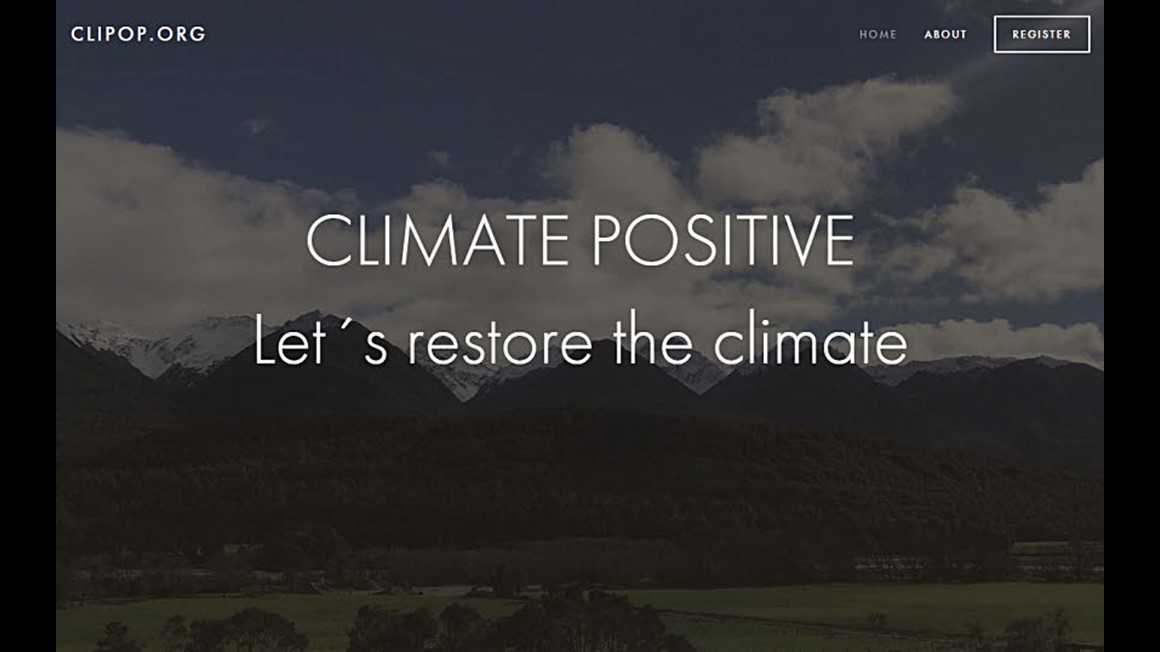 CLIPOP.ORG

HOME ABOUT REGISTER

CLIMATE POSITIVE

Let´s restore the climate